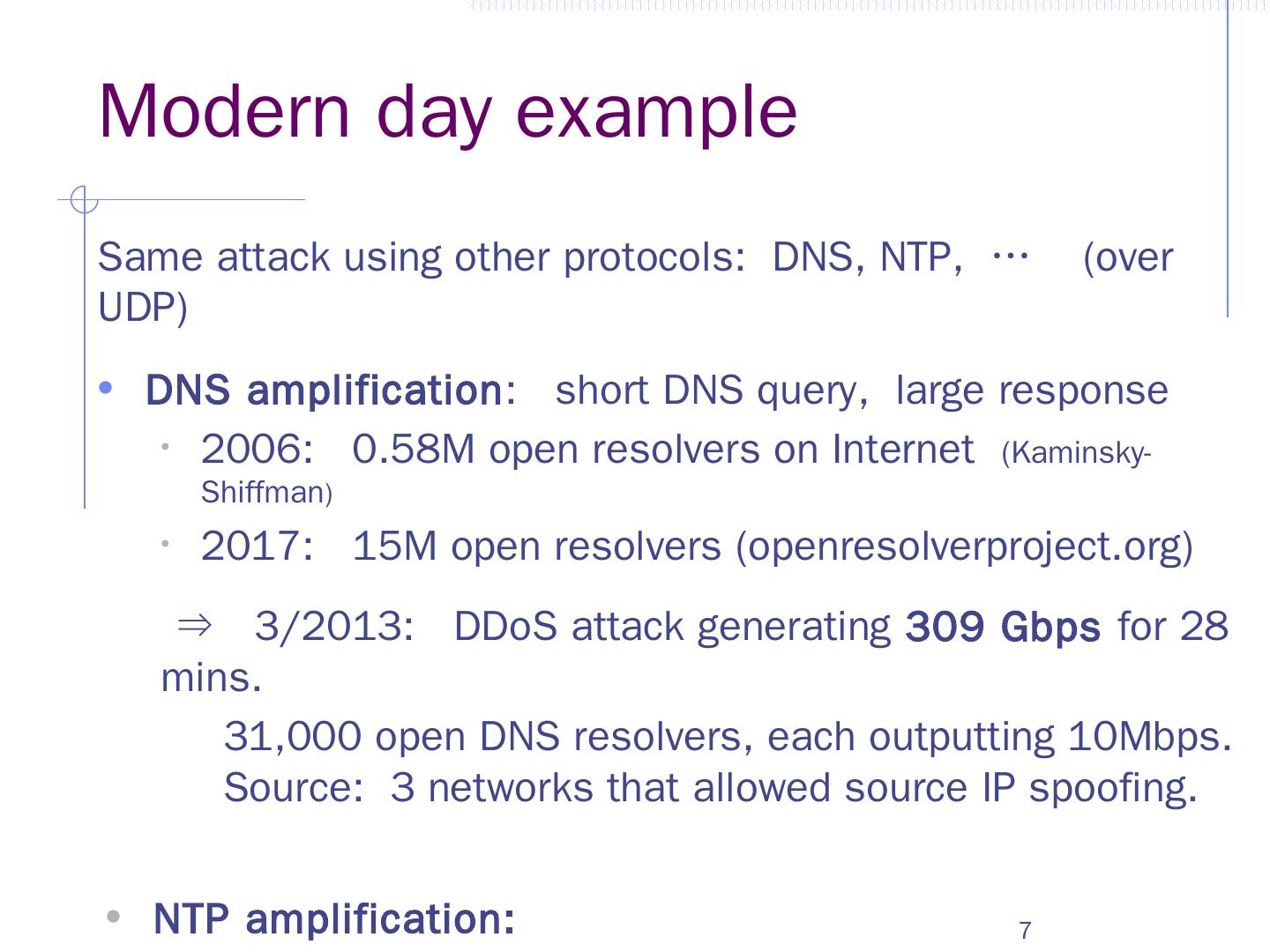 Modern day example

Same attack using other protocols: DNS, NTP, … (over UDP)

• DNS amplification: short DNS query, large response
  • 2006: 0.58M open resolvers on Internet (Kaminsky-Shiffman)
  • 2017: 15M open resolvers (openresolverproject.org)

⇒ 3/2013: DDoS attack generating 309 Gbps for 28 mins.

31,000 open DNS resolvers, each outputting 10Mbps.
Source: 3 networks that allowed source IP spoofing.

• NTP amplification:

7